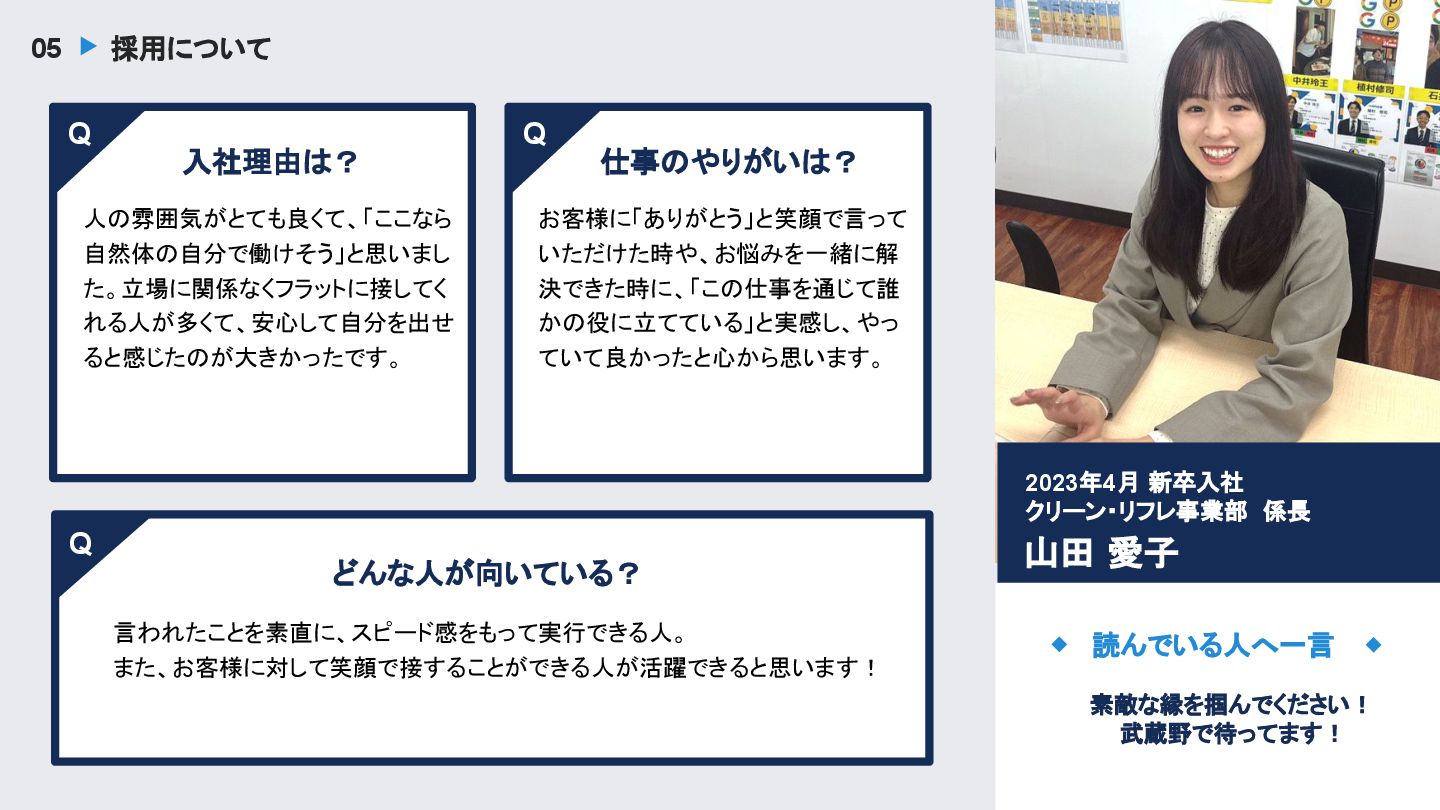 05 ▶ 採用について

Q
入社理由は？
人の雰囲気がとても良くて、「ここなら自然体の自分で働けそう」と思いました。立場に関係なくフラットに接してくれる人が多くて、安心して自分を出せると感じたのが大きかったです。

Q
仕事のやりがいは？
お客様に「ありがとう」と笑顔で言っていただけた時や、お悩みを一緒に解決できた時に、「この仕事を通じて誰かの役に立てている」と実感し、やっていて良かったと心から思います。

Q
どんな人が向いている？
言われたことを素直に、スピード感をもって実行できる人。
また、お客様に対して笑顔で接することができる人が活躍できると思います！

中井玲王
植村修司

2023年4月 新卒入社
クリーン・リフレ事業部 係長
山田 愛子

◆ 読んでいる人へ一言 ◆
素敵な縁を掴んでください！
武蔵野で待ってます！